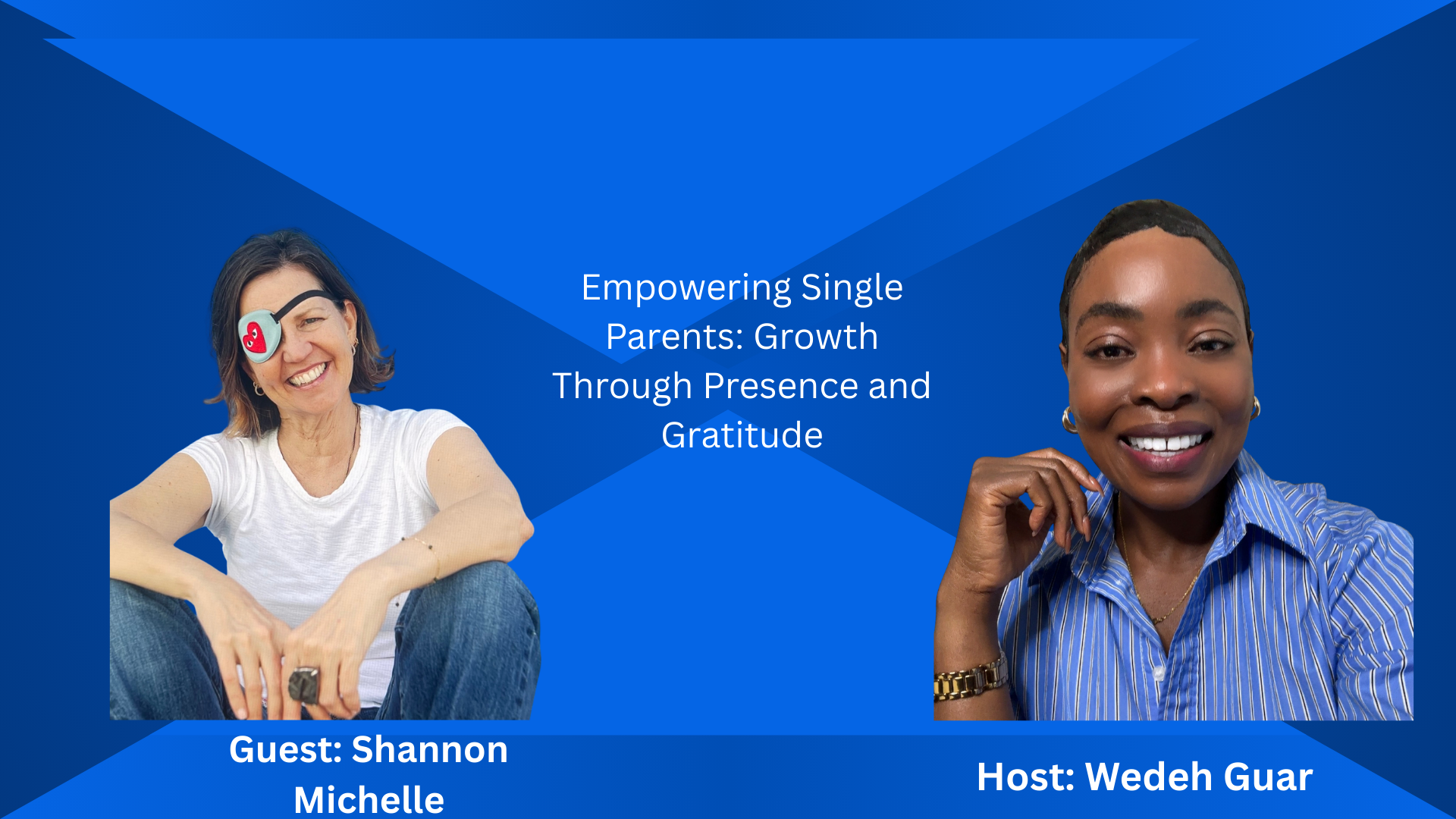 Empowering Single Parents: Growth Through Presence and Gratitude

Guest: Shannon Michelle

Host: Wedeh Guar